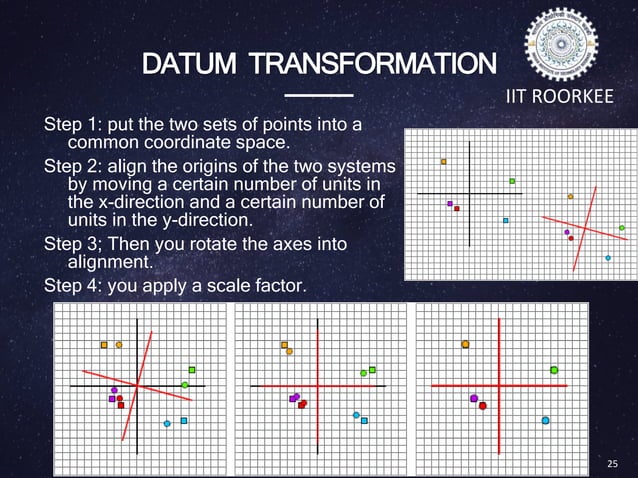 DATUM TRANSFORMATION

IIT ROORKEE

Step 1: put the two sets of points into a common coordinate space.

Step 2: align the origins of the two systems by moving a certain number of units in the x-direction and a certain number of units in the y-direction.

Step 3; Then you rotate the axes into alignment.

Step 4: you apply a scale factor.

25